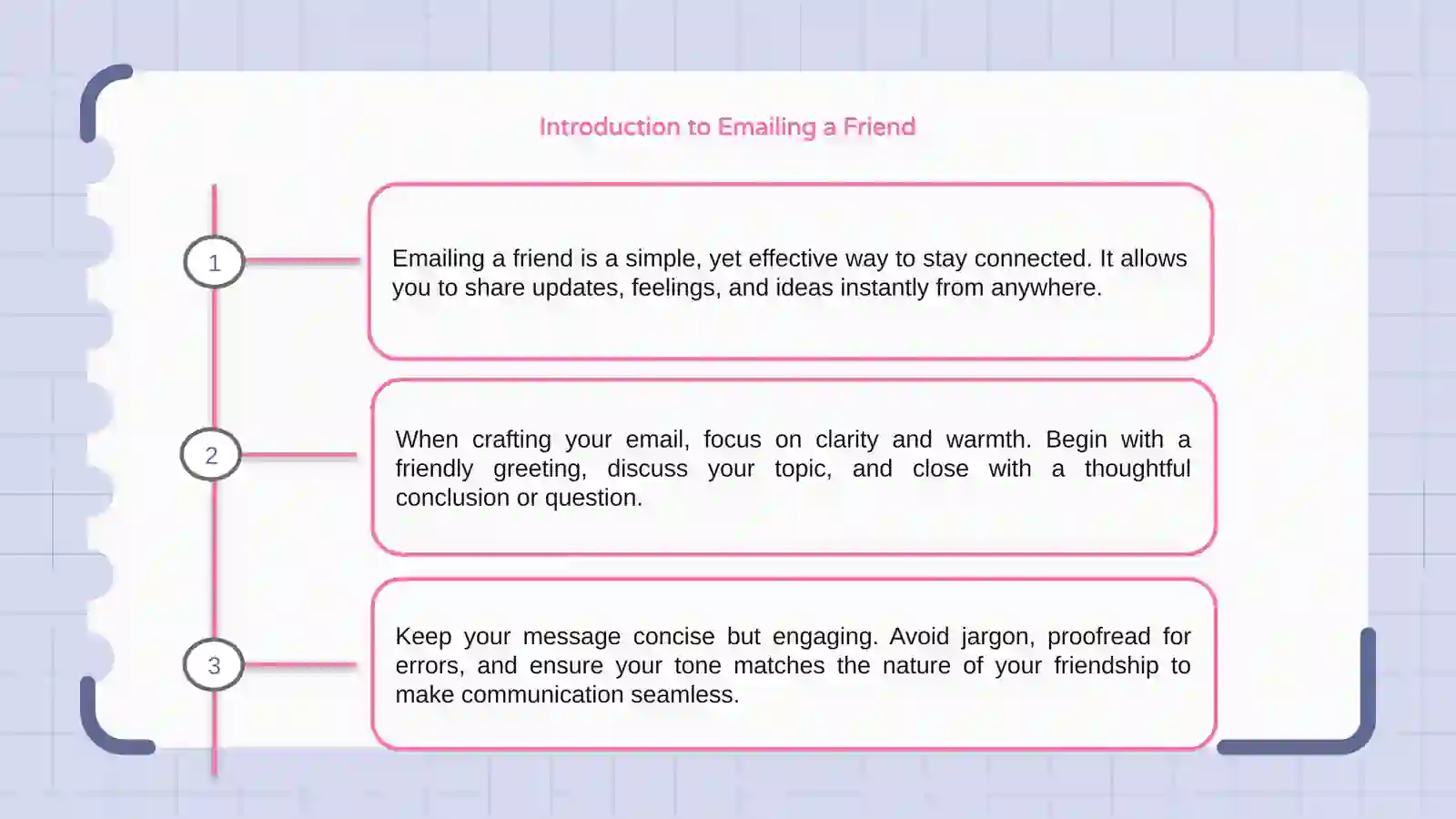 Introduction to Emailing a Friend

1

Emailing a friend is a simple, yet effective way to stay connected. It allows you to share updates, feelings, and ideas instantly from anywhere.

2

When crafting your email, focus on clarity and warmth. Begin with a friendly greeting, discuss your topic, and close with a thoughtful conclusion or question.

3

Keep your message concise but engaging. Avoid jargon, proofread for errors, and ensure your tone matches the nature of your friendship to make communication seamless.